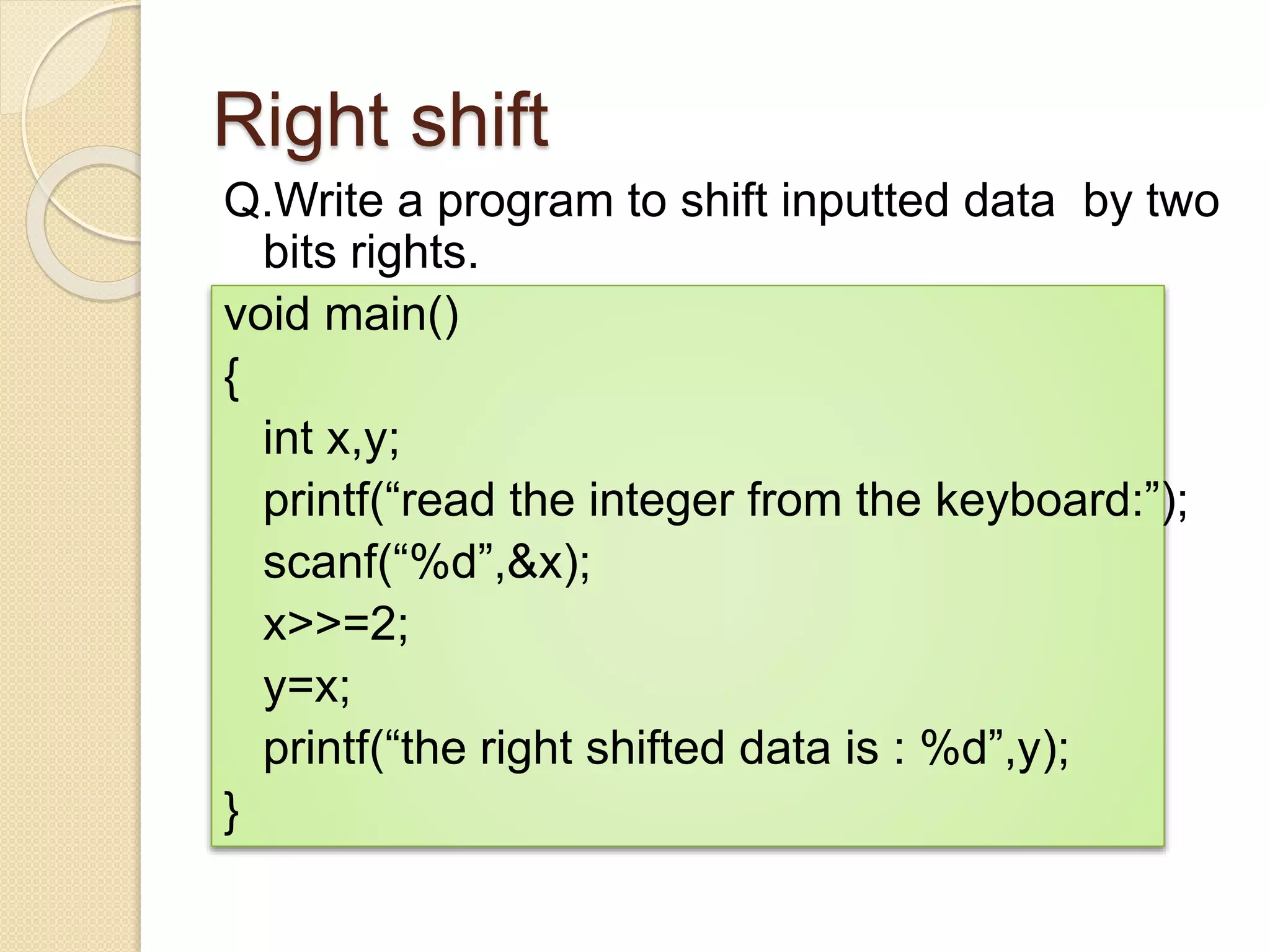 Right shift

Q.Write a program to shift inputted data  by two bits rights.

void main()
{
int x,y;
printf(“read the integer from the keyboard:”);
scanf(“%d”,&x);
x>>=2;
y=x;
printf(“the right shifted data is : %d”,y);
}